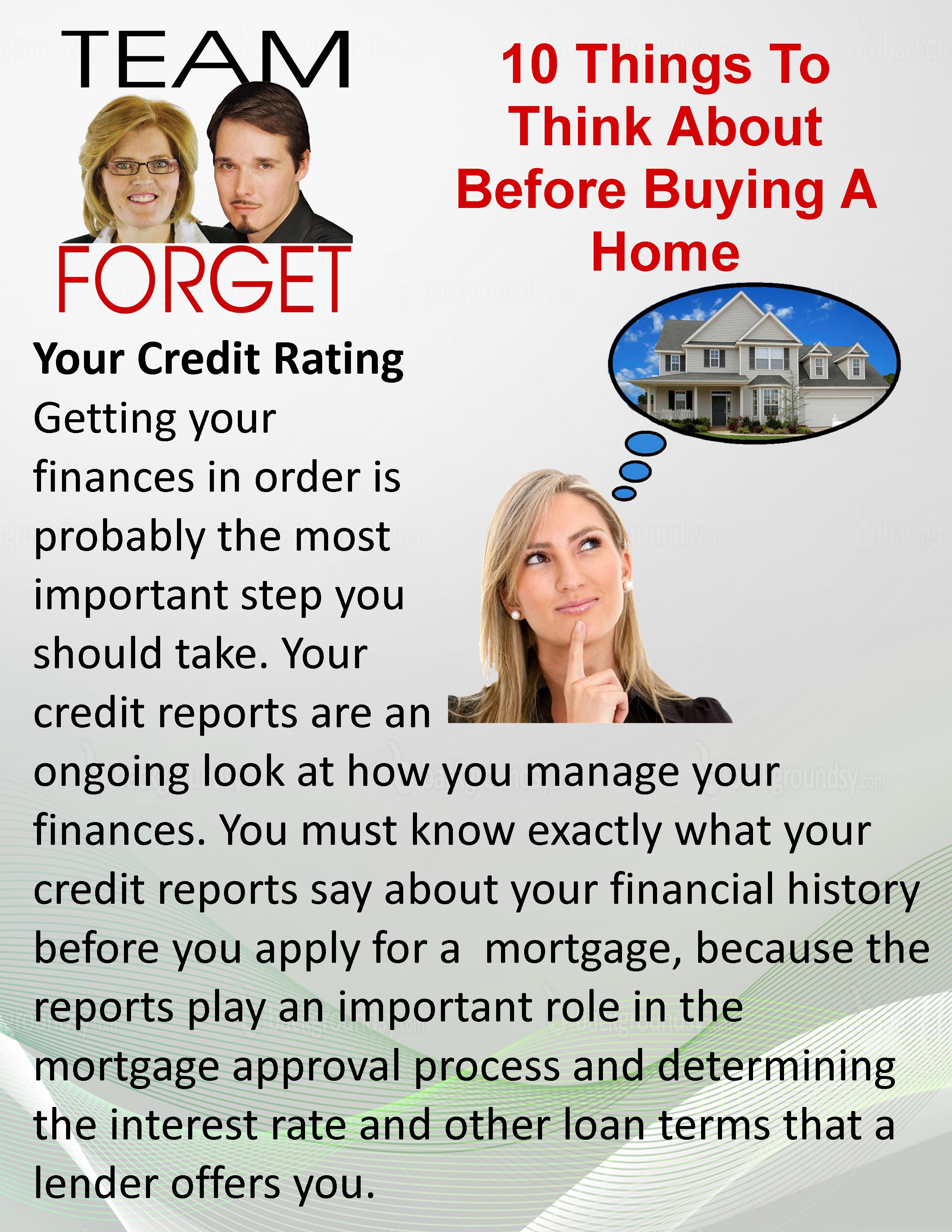 TEAM
FORGET

10 Things To Think About Before Buying A Home

Your Credit Rating
Getting your finances in order is probably the most important step you should take. Your credit reports are an ongoing look at how you manage your finances. You must know exactly what your credit reports say about your financial history before you apply for a mortgage, because the reports play an important role in the mortgage approval process and determining the interest rate and other loan terms that a lender offers you.